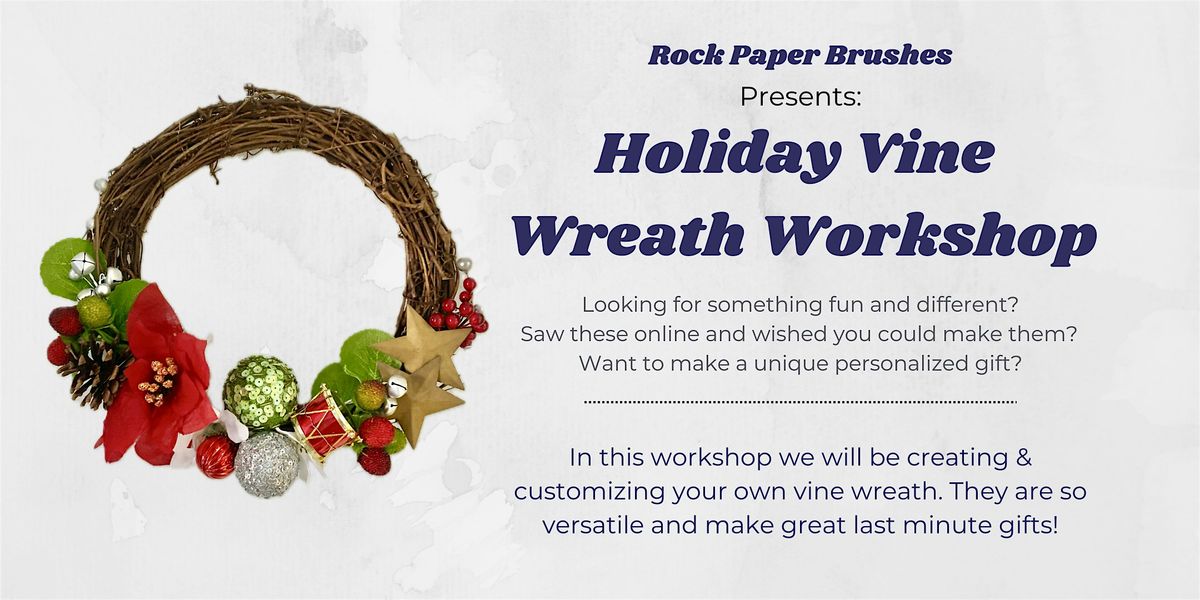 Rock Paper Brushes
Presents:
Holiday Vine Wreath Workshop

Looking for something fun and different?
Saw these online and wished you could make them?
Want to make a unique personalized gift?

In this workshop we will be creating & customizing your own vine wreath. They are so versatile and make great last minute gifts!